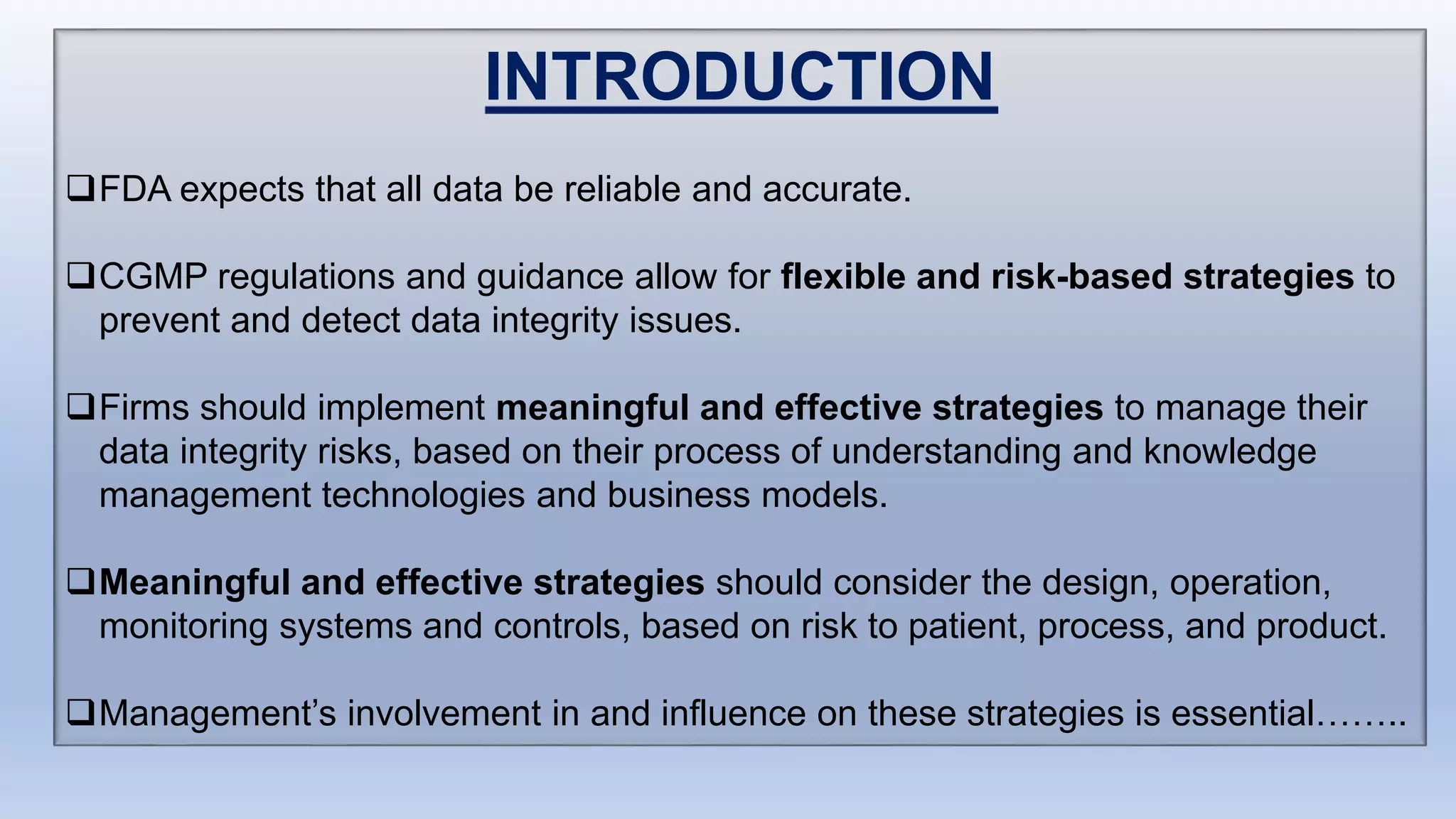 INTRODUCTION

❑FDA expects that all data be reliable and accurate.

❑CGMP regulations and guidance allow for flexible and risk-based strategies to prevent and detect data integrity issues.

❑Firms should implement meaningful and effective strategies to manage their data integrity risks, based on their process of understanding and knowledge management technologies and business models.

❑Meaningful and effective strategies should consider the design, operation, monitoring systems and controls, based on risk to patient, process, and product.

❑Management's involvement in and influence on these strategies is essential……..